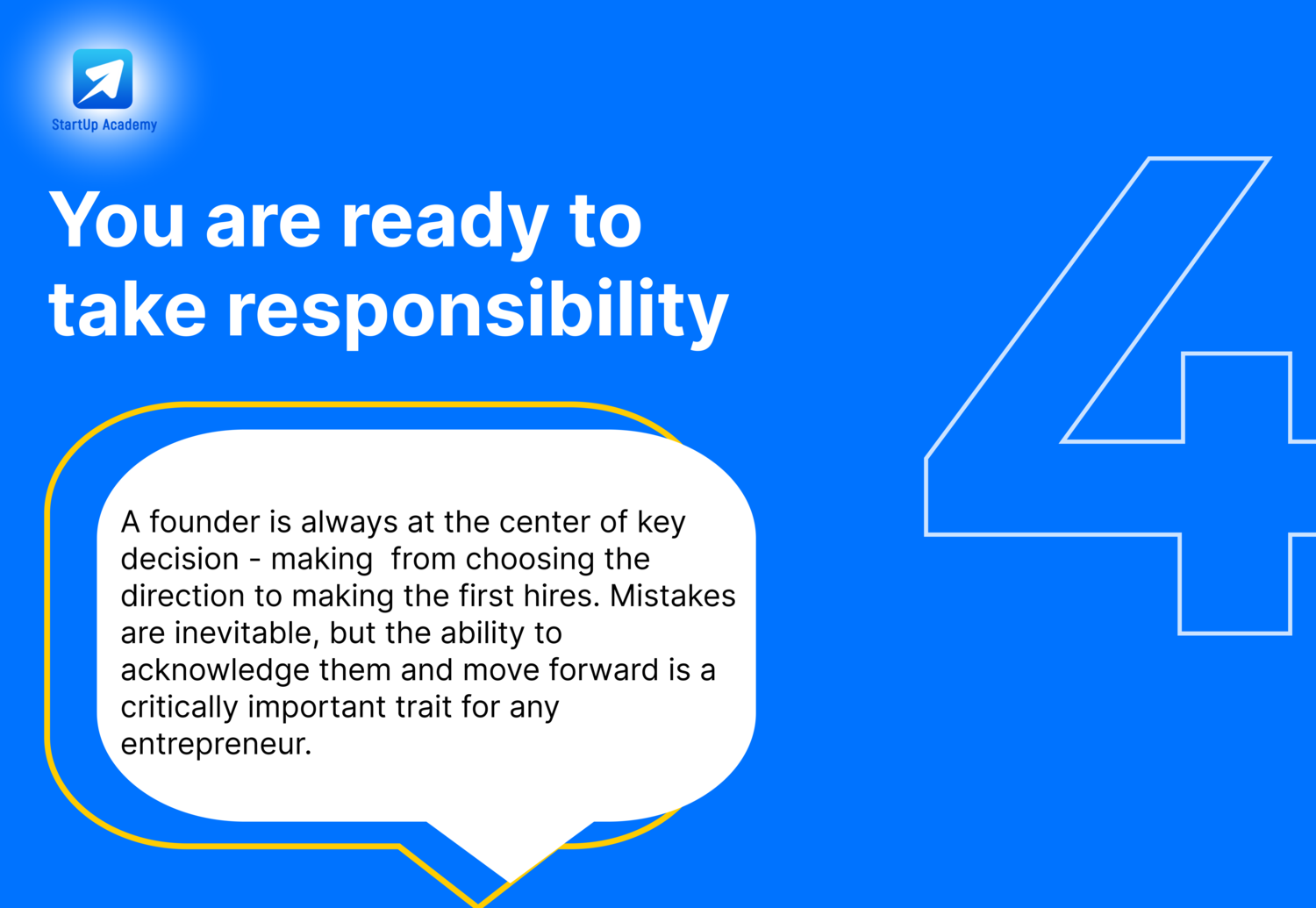 StartUp Academy

You are ready to take responsibility

4

A founder is always at the center of key decision - making  from choosing the direction to making the first hires. Mistakes are inevitable, but the ability to acknowledge them and move forward is a critically important trait for any entrepreneur.